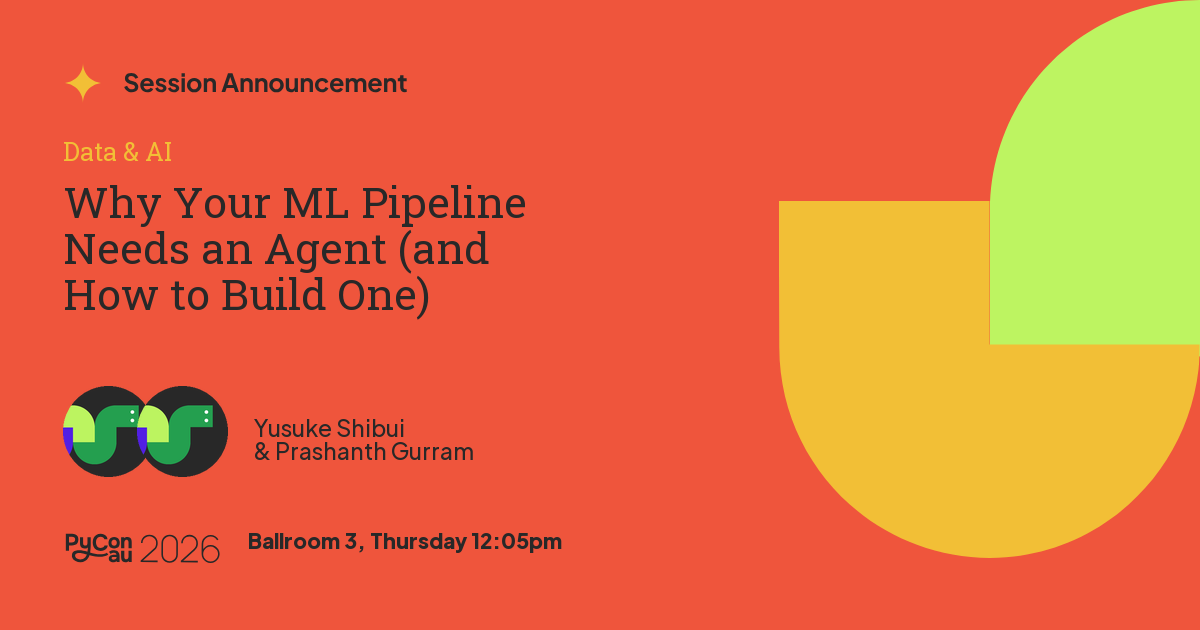 Session Announcement

Data & AI

Why Your ML Pipeline Needs an Agent (and How to Build One)

Yusuke Shibui & Prashanth Gurram

PyCon au 2026

Ballroom 3, Thursday 12:05pm